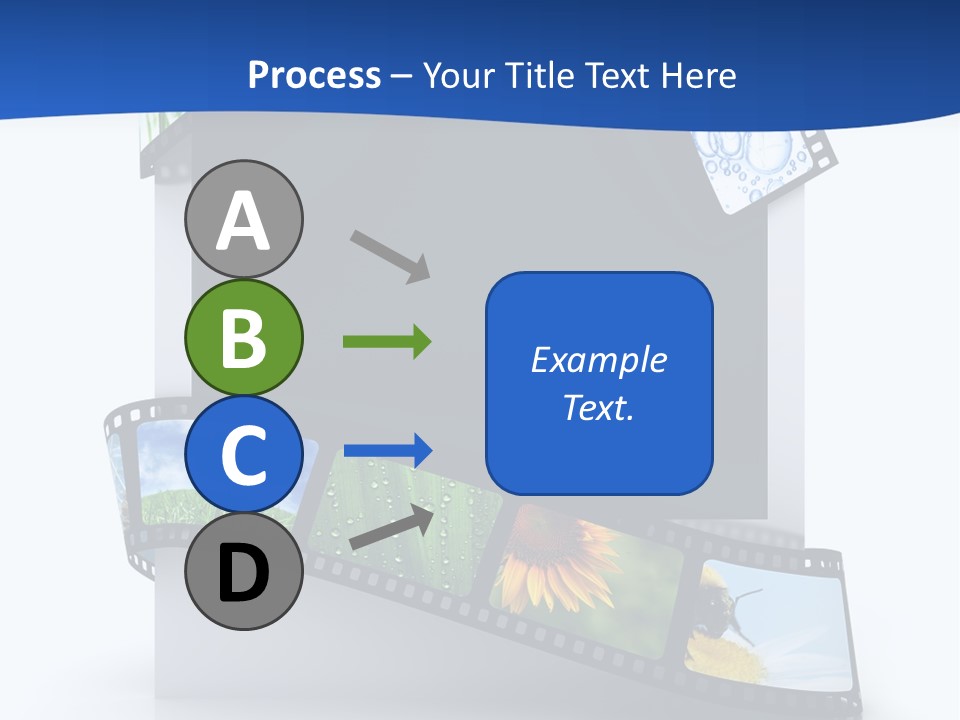 Process – Your Title Text Here

A
B
C
D

Example Text.